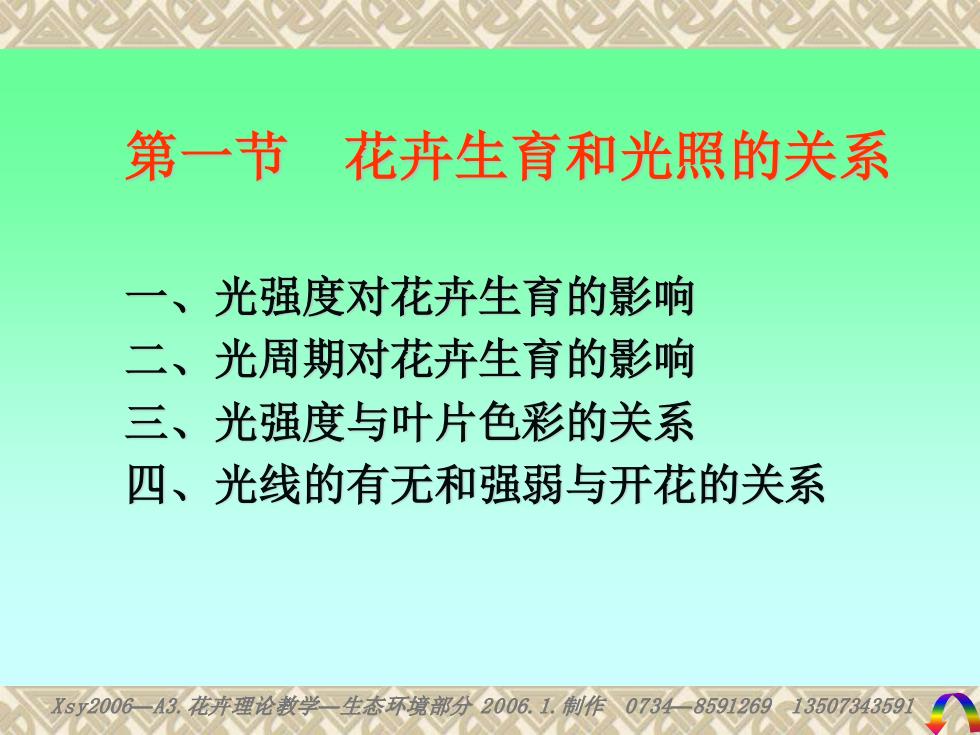 第一节　花卉生育和光照的关系

一、光强度对花卉生育的影响
二、光周期对花卉生育的影响
三、光强度与叶片色彩的关系
四、光线的有无和强弱与开花的关系

Xsy2006—A3.花卉理论教学—生态环境部分 2006.1.制作　0734—8591269　13507343591